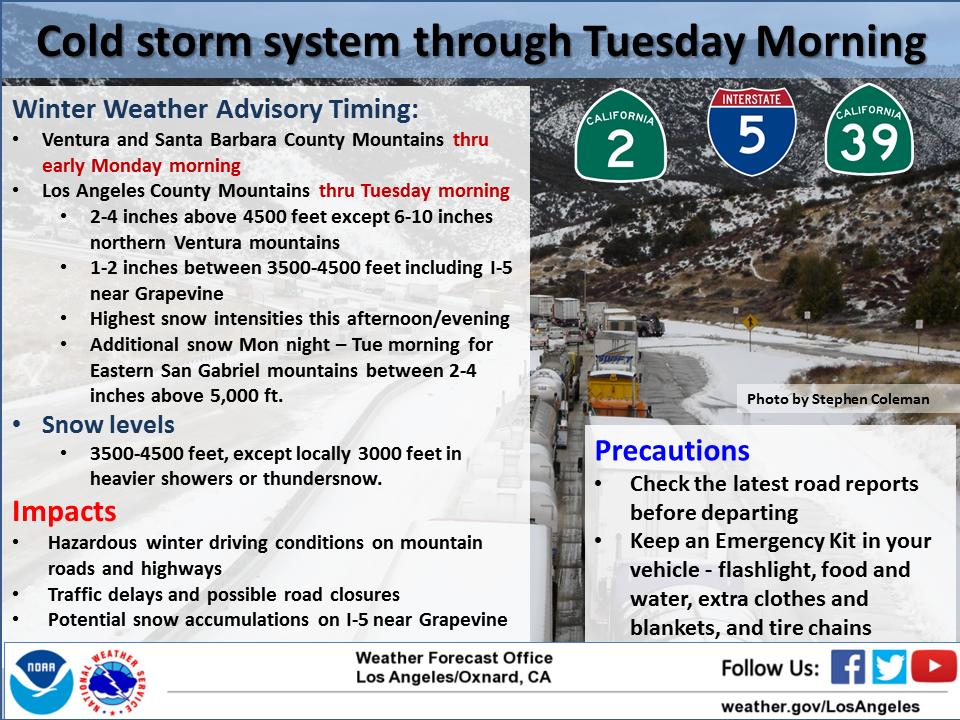 Cold storm system through Tuesday Morning

Winter Weather Advisory Timing:
• Ventura and Santa Barbara County Mountains thru early Monday morning
• Los Angeles County Mountains thru Tuesday morning
  • 2-4 inches above 4500 feet except 6-10 inches northern Ventura mountains
  • 1-2 inches between 3500-4500 feet including I-5 near Grapevine
  • Highest snow intensities this afternoon/evening
  • Additional snow Mon night – Tue morning for Eastern San Gabriel mountains between 2-4 inches above 5,000 ft.
• Snow levels
  • 3500-4500 feet, except locally 3000 feet in heavier showers or thundersnow.

Impacts
• Hazardous winter driving conditions on mountain roads and highways
• Traffic delays and possible road closures
• Potential snow accumulations on I-5 near Grapevine

CALIFORNIA 2
INTERSTATE 5
CALIFORNIA 39

Photo by Stephen Coleman

Precautions
• Check the latest road reports before departing
• Keep an Emergency Kit in your vehicle - flashlight, food and water, extra clothes and blankets, and tire chains

NOAA
NATIONAL WEATHER SERVICE
Weather Forecast Office
Los Angeles/Oxnard, CA
Follow Us:
weather.gov/LosAngeles